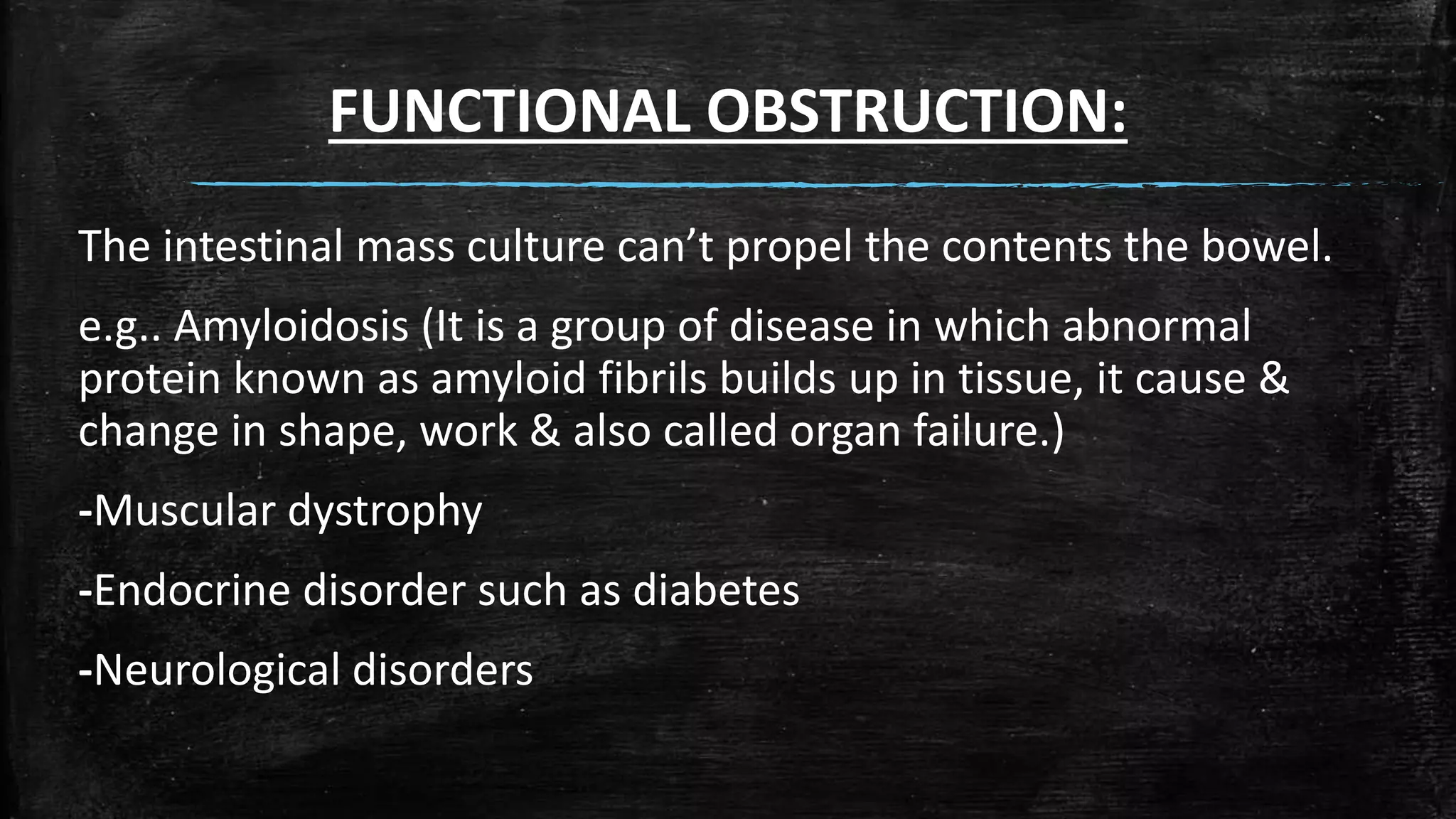 FUNCTIONAL OBSTRUCTION:

The intestinal mass culture can’t propel the contents the bowel.

e.g.. Amyloidosis (It is a group of disease in which abnormal protein known as amyloid fibrils builds up in tissue, it cause & change in shape, work & also called organ failure.)

-Muscular dystrophy

-Endocrine disorder such as diabetes

-Neurological disorders